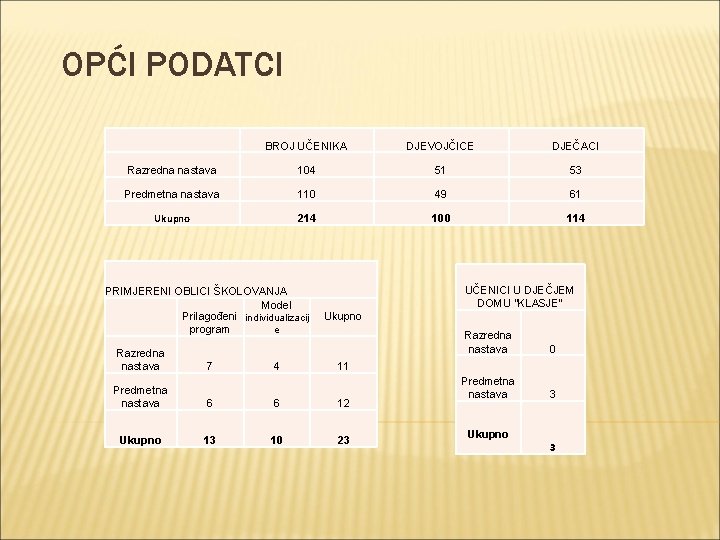 OPĆI PODATCI

| | BROJ UČENIKA | DJEVOJČICE | DJEČACI |
|---|---|---|---|
| Razredna nastava | 104 | 51 | 53 |
| Predmetna nastava | 110 | 49 | 61 |
| Ukupno | **214** | **100** | **114** |

PRIMJERENI OBLICI ŠKOLOVANJA

| | Prilagođeni program | Model individualizacije | Ukupno |
|---|---|---|---|
| Razredna nastava | 7 | 4 | 11 |
| Predmetna nastava | 6 | 6 | 12 |
| **Ukupno** | **13** | **10** | **23** |

UČENICI U DJEČJEM DOMU "KLASJE"

| | |
|---|---|
| Razredna nastava | 0 |
| Predmetna nastava | 3 |
| **Ukupno** | **3** |